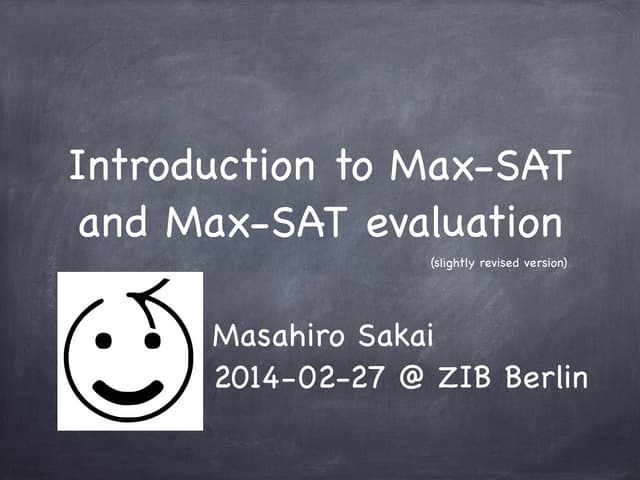 Introduction to Max-SAT and Max-SAT evaluation

(slightly revised version)

Masahiro Sakai
2014-02-27 @ ZIB Berlin